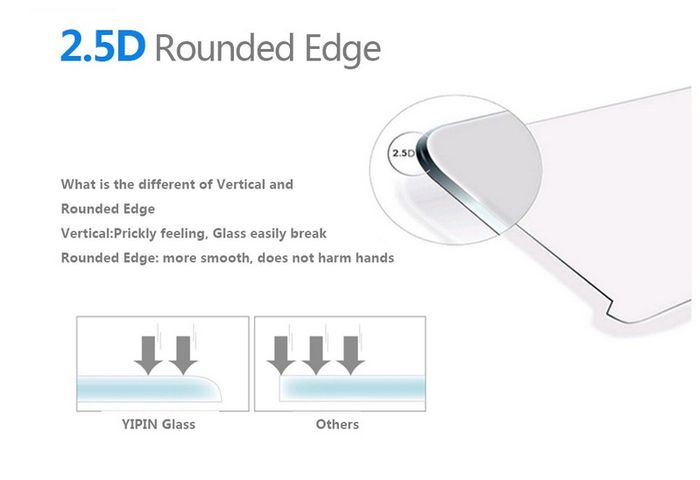 2.5D Rounded Edge

2.5D

What is the different of Vertical and Rounded Edge
Vertical:Prickly feeling, Glass easily break
Rounded Edge: more smooth, does not harm hands

YIPIN Glass

Others